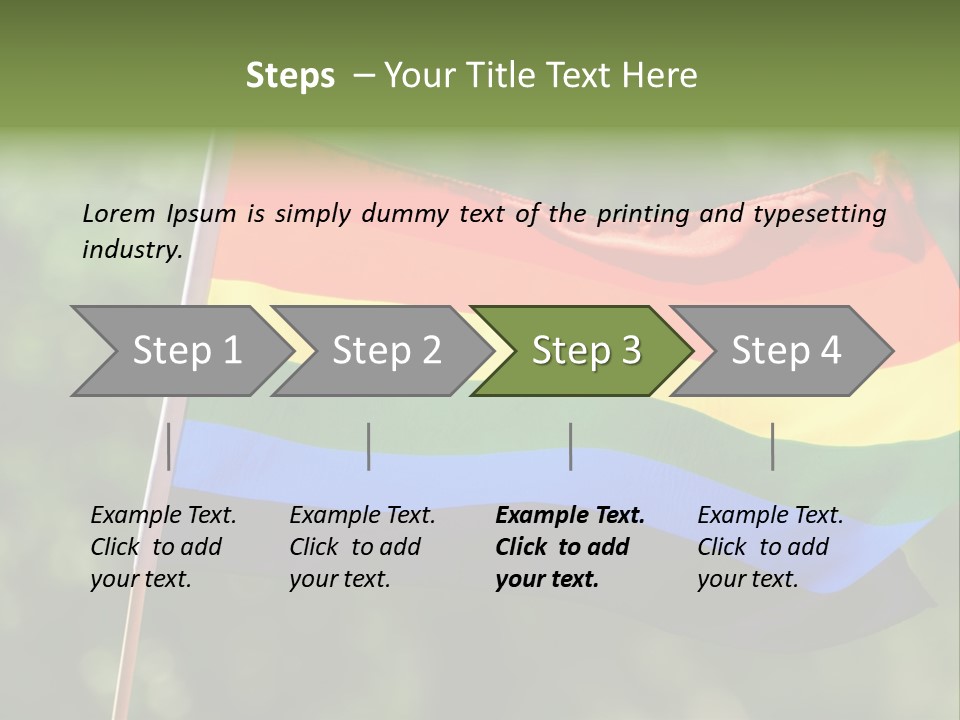 Steps – Your Title Text Here

Lorem Ipsum is simply dummy text of the printing and typesetting industry.

Step 1

Step 2

Step 3

Step 4

Example Text. Click to add your text.

Example Text. Click to add your text.

Example Text. Click to add your text.

Example Text. Click to add your text.